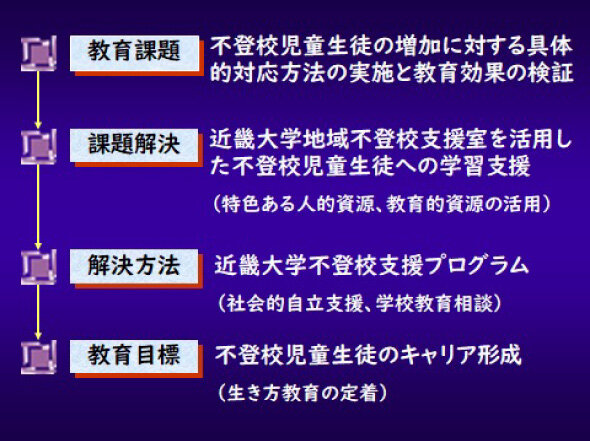 教育課題

不登校児童生徒の増加に対する具体的対応方法の実施と教育効果の検証

課題解決

近畿大学地域不登校支援室を活用した不登校児童生徒への学習支援

（特色ある人的資源、教育的資源の活用）

解決方法

近畿大学不登校支援プログラム

（社会的自立支援、学校教育相談）

教育目標

不登校児童生徒のキャリア形成

（生き方教育の定着）